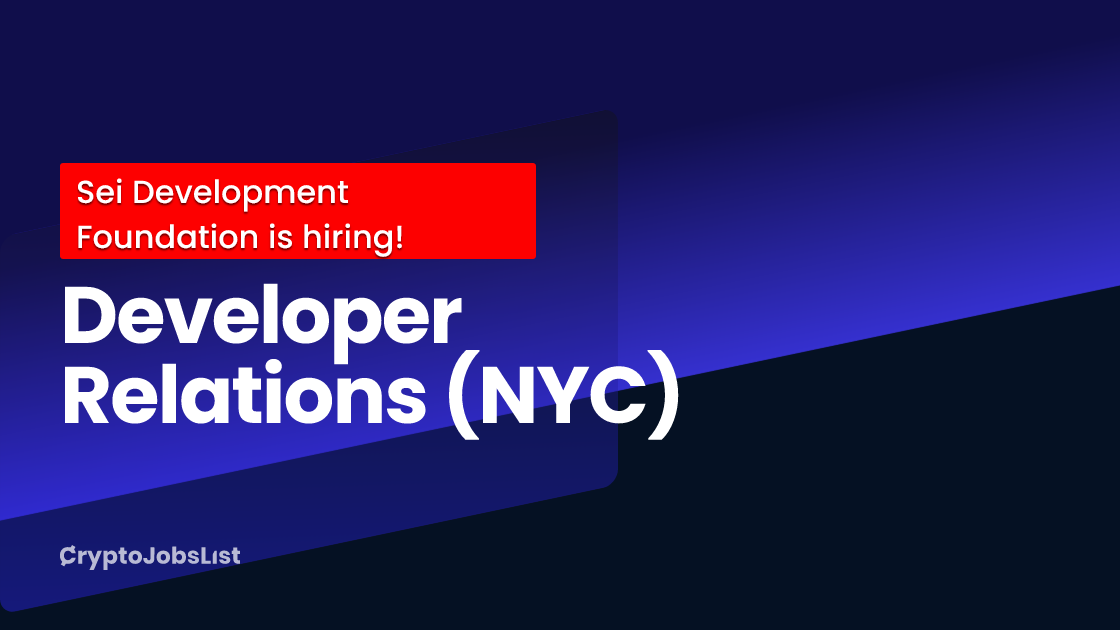 Sei Development Foundation is hiring!

Developer Relations (NYC)

CryptoJobsList